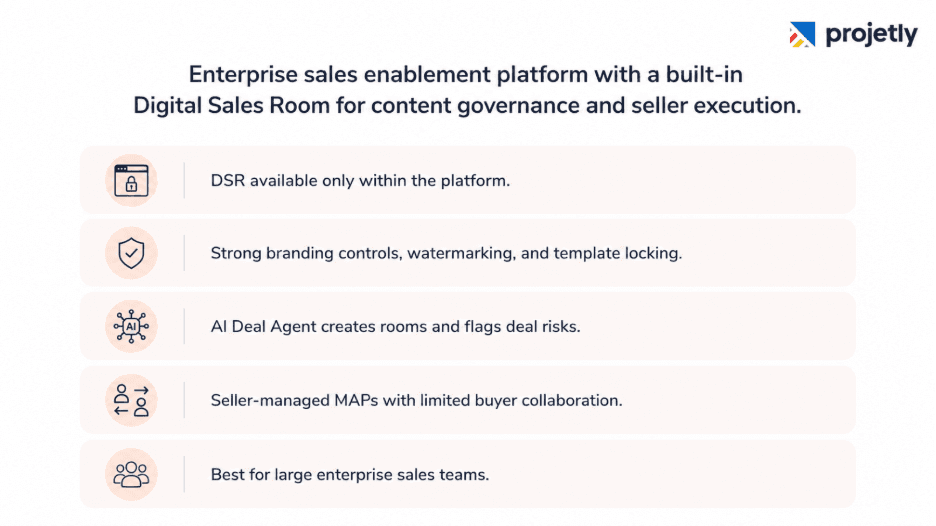 projetly

Enterprise sales enablement platform with a built-in Digital Sales Room for content governance and seller execution.

DSR available only within the platform.

Strong branding controls, watermarking, and template locking.

AI

AI Deal Agent creates rooms and flags deal risks.

Seller-managed MAPs with limited buyer collaboration.

Best for large enterprise sales teams.